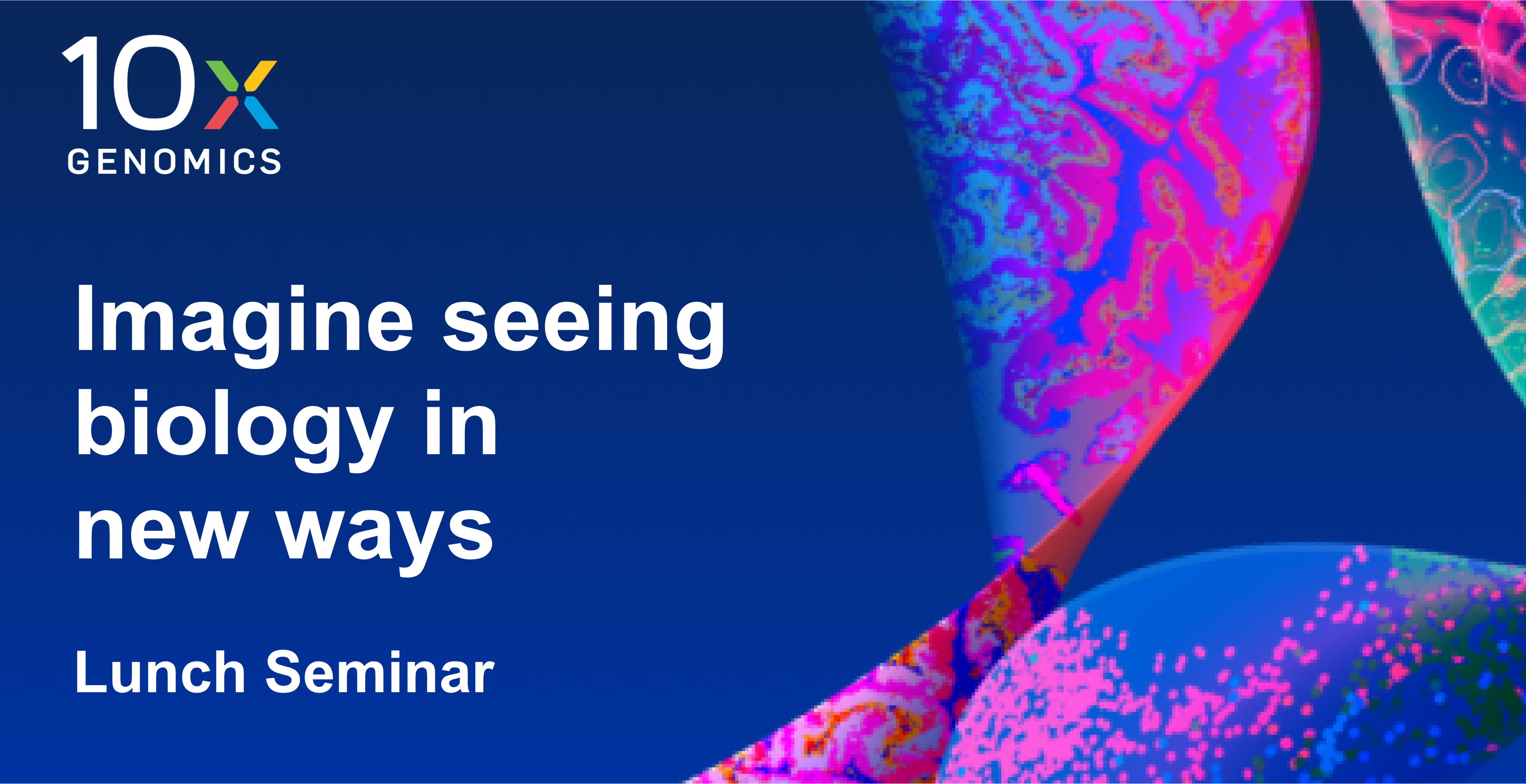 10x GENOMICS

Imagine seeing biology in new ways

Lunch Seminar